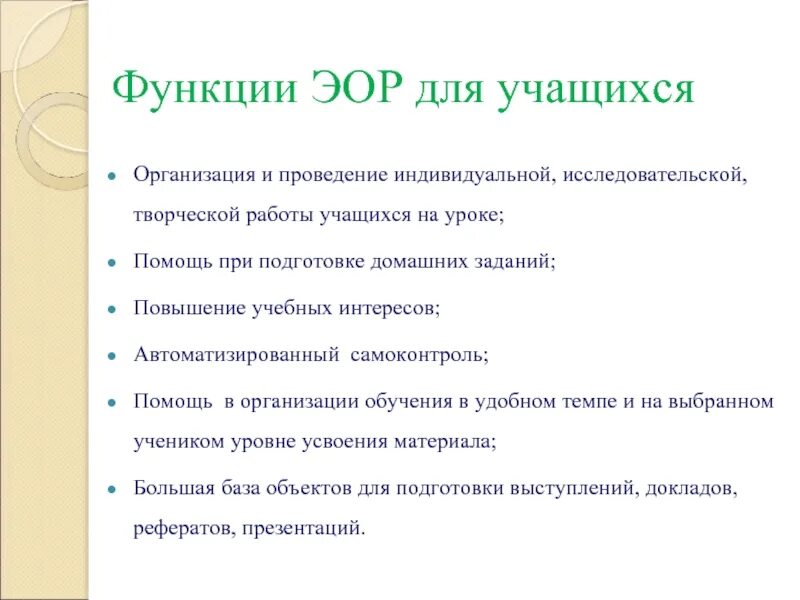 Функции ЭОР для учащихся

- Организация и проведение индивидуальной, исследовательской, творческой работы учащихся на уроке;
- Помощь при подготовке домашних заданий;
- Повышение учебных интересов;
- Автоматизированный самоконтроль;
- Помощь в организации обучения в удобном темпе и на выбранном учеником уровне усвоения материала;
- Большая база объектов для подготовки выступлений, докладов, рефератов, презентаций.